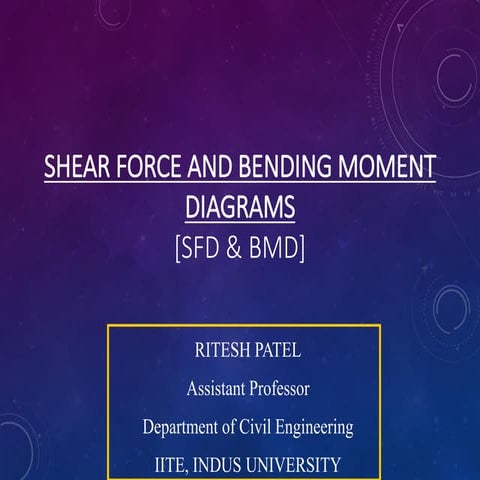 SHEAR FORCE AND BENDING MOMENT DIAGRAMS
[SFD & BMD]

RITESH PATEL
Assistant Professor
Department of Civil Engineering
IITE, INDUS UNIVERSITY